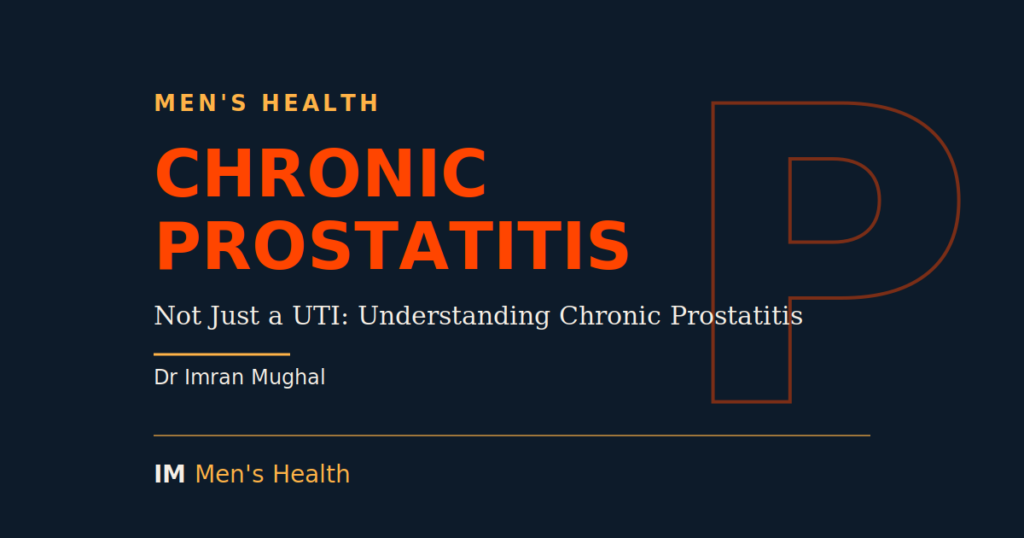 MEN'S HEALTH

CHRONIC PROSTATITIS

Not Just a UTI: Understanding Chronic Prostatitis

Dr Imran Mughal

IM Men's Health

P